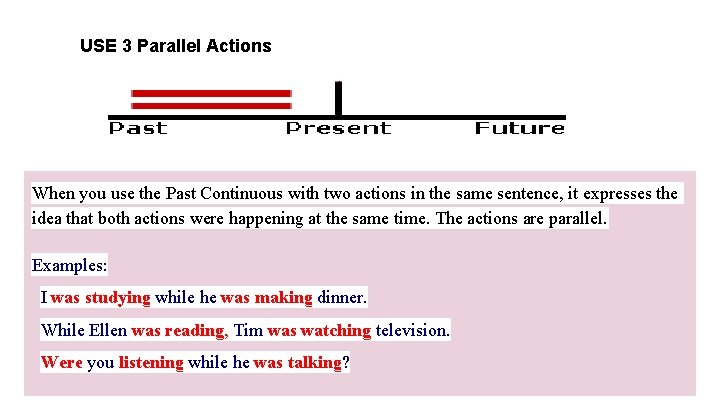 USE 3 Parallel Actions

Past Present Future

When you use the Past Continuous with two actions in the same sentence, it expresses the idea that both actions were happening at the same time. The actions are parallel.

Examples:

I was studying while he was making dinner.

While Ellen was reading, Tim was watching television.

Were you listening while he was talking?